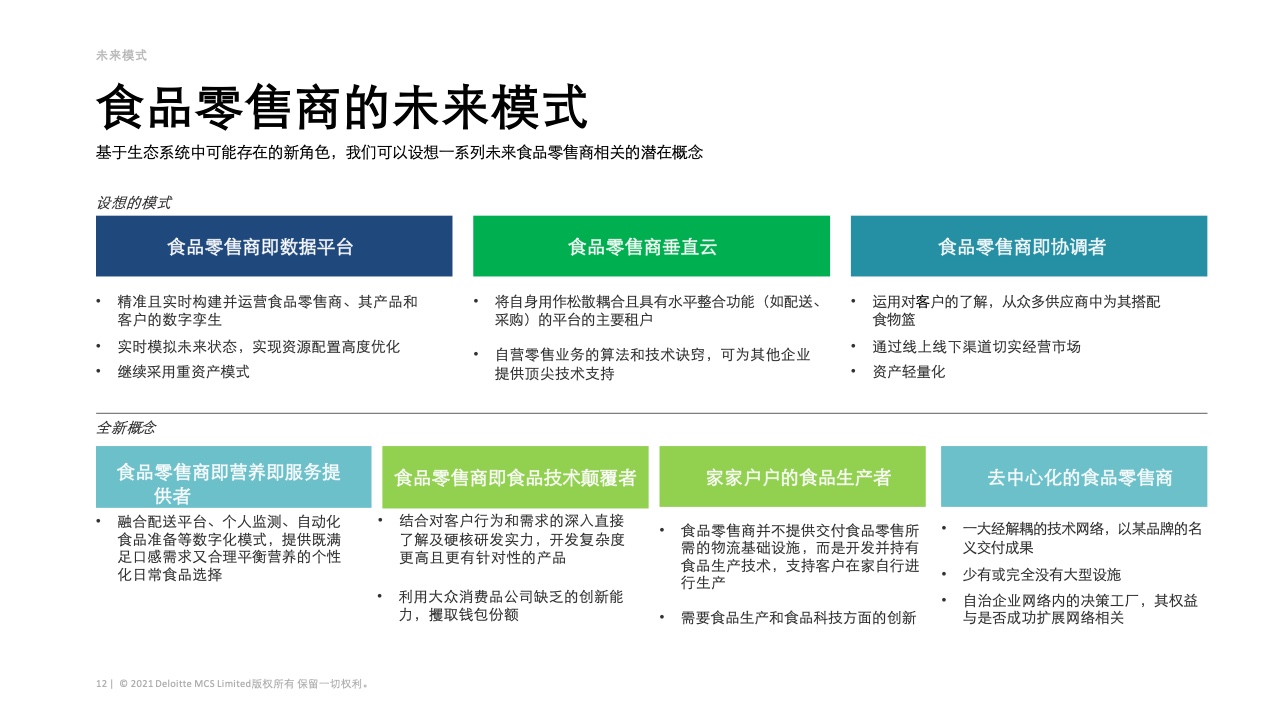 未来模式

食品零售商的未来模式

基于生态系统中可能存在的新角色，我们可以设想一系列未来食品零售商相关的潜在概念

设想的模式

食品零售商即数据平台

• 精准且实时构建并运营食品零售商、其产品和客户的数字孪生
• 实时模拟未来状态，实现资源配置高度优化
• 继续采用重资产模式

食品零售商垂直云

• 将自身用作松散耦合且具有水平整合功能（如配送、采购）的平台的主要租户
• 自营零售业务的算法和技术诀窍，可为其他企业提供顶尖技术支持

食品零售商即协调者

• 运用对客户的了解，从众多供应商中为其搭配食物篮
• 通过线上线下渠道切实经营市场
• 资产轻量化

全新概念

食品零售商即营养即服务提供者

• 融合配送平台、个人监测、自动化食品准备等数字化模式，提供既满足口感需求又合理平衡营养的个性化日常食品选择

食品零售商即食品技术颠覆者

• 结合对客户行为和需求的深入直接了解及硬核研发实力，开发复杂度更高且更有针对性的产品
• 利用大众消费品公司缺乏的创新能力，攫取钱包份额

家家户户的食品生产者

• 食品零售商并不提供交付食品零售所需的物流基础设施，而是开发并持有食品生产技术，支持客户在家自行进行生产
• 需要食品生产和食品科技方面的创新

去中心化的食品零售商

• 一大经解耦的技术网络，以某品牌的名义交付成果
• 少有或完全没有大型设施
• 自治企业网络内的决策工厂，其权益与是否成功扩展网络相关

12 | © 2021 Deloitte MCS Limited版权所有 保留一切权利。